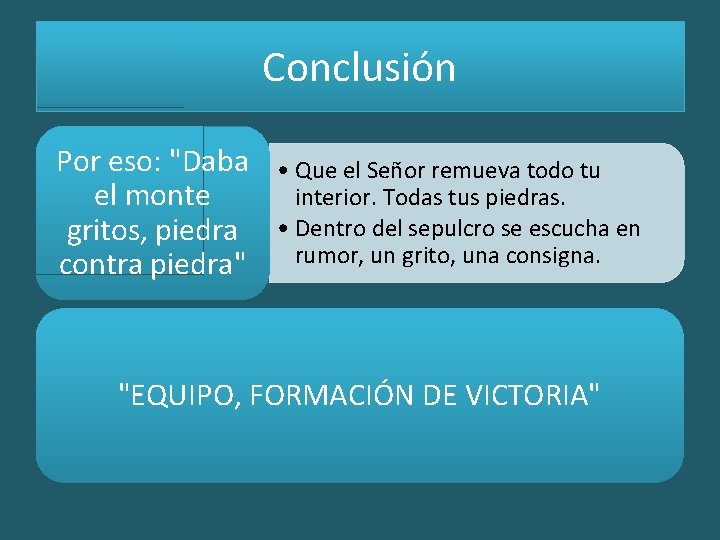 Conclusión

Por eso: "Daba el monte gritos, piedra contra piedra"

• Que el Señor remueva todo tu interior. Todas tus piedras.
• Dentro del sepulcro se escucha en rumor, un grito, una consigna.

"EQUIPO, FORMACIÓN DE VICTORIA"